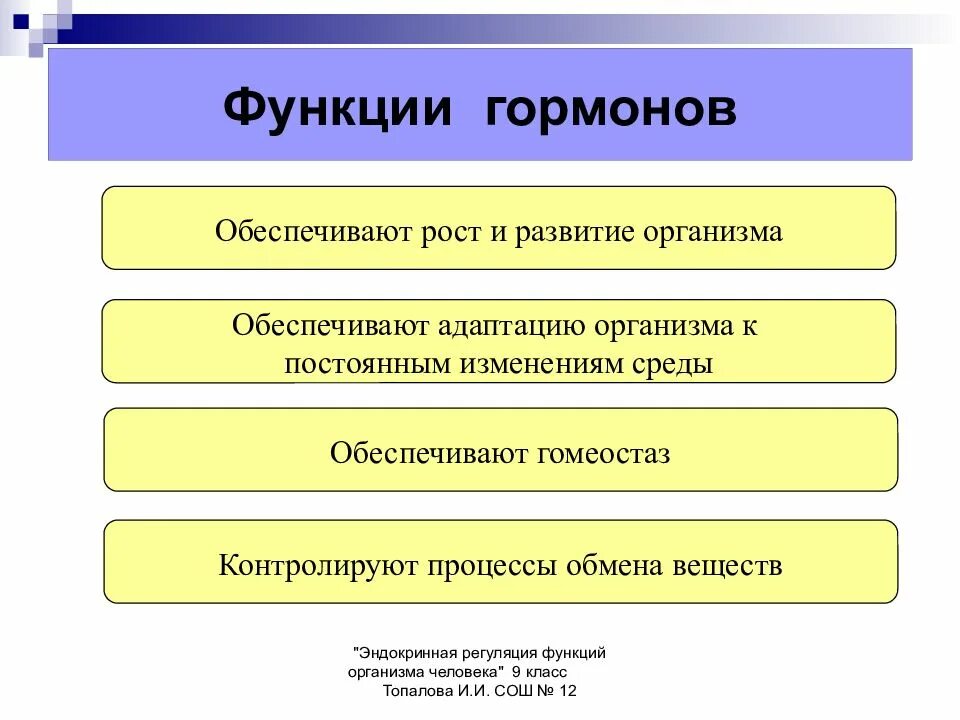 Функции гормонов

Обеспечивают рост и развитие организма

Обеспечивают адаптацию организма к постоянным изменениям среды

Обеспечивают гомеостаз

Контролируют процессы обмена веществ

"Эндокринная регуляция функций организма человека" 9 класс
Топалова И.И. СОШ № 12